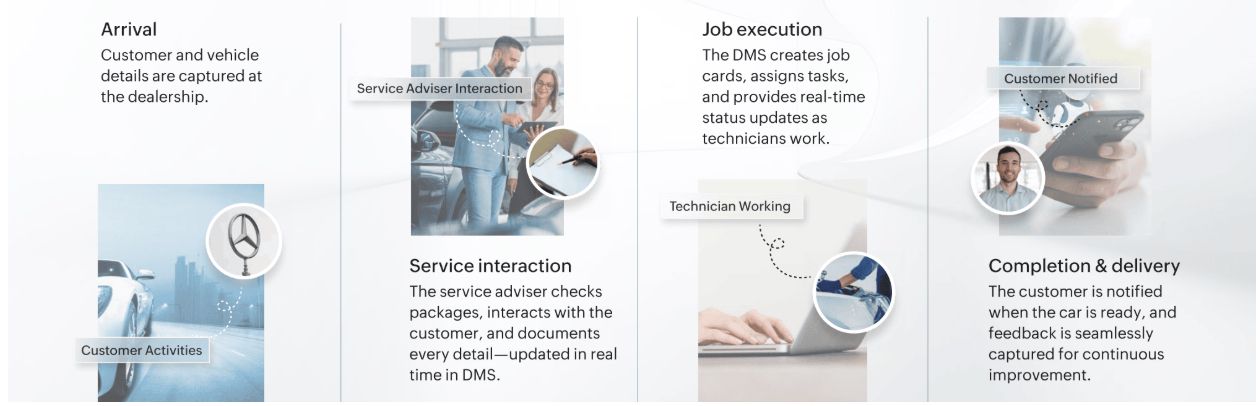 Arrival
Customer and vehicle details are captured at the dealership.

Customer Activities

Service Adviser Interaction

Service interaction
The service adviser checks packages, interacts with the customer, and documents every detail—updated in real time in DMS.

Job execution
The DMS creates job cards, assigns tasks, and provides real-time status updates as technicians work.

Technician Working

Customer Notified

Completion & delivery
The customer is notified when the car is ready, and feedback is seamlessly captured for continuous improvement.